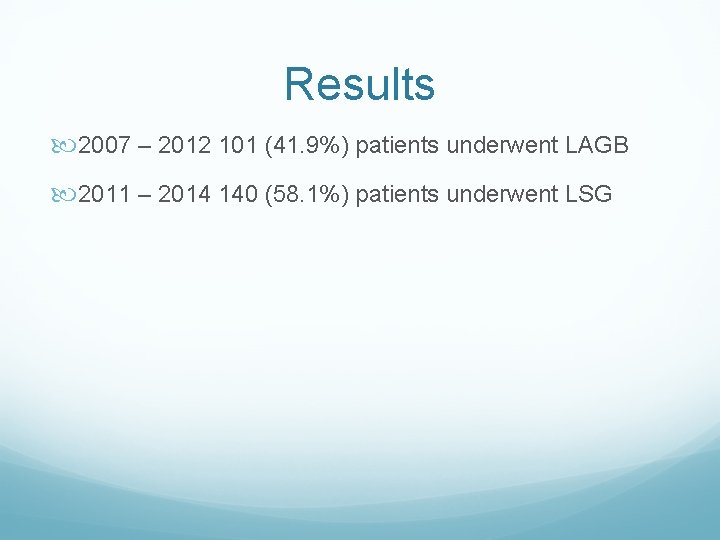 Results

2007 – 2012 101 (41.9%) patients underwent LAGB

2011 – 2014 140 (58.1%) patients underwent LSG